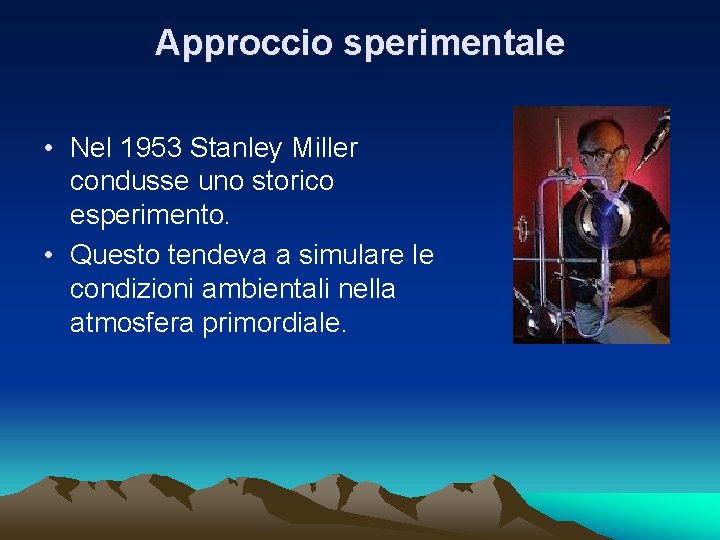 Approccio sperimentale

• Nel 1953 Stanley Miller condusse uno storico esperimento.

• Questo tendeva a simulare le condizioni ambientali nella atmosfera primordiale.